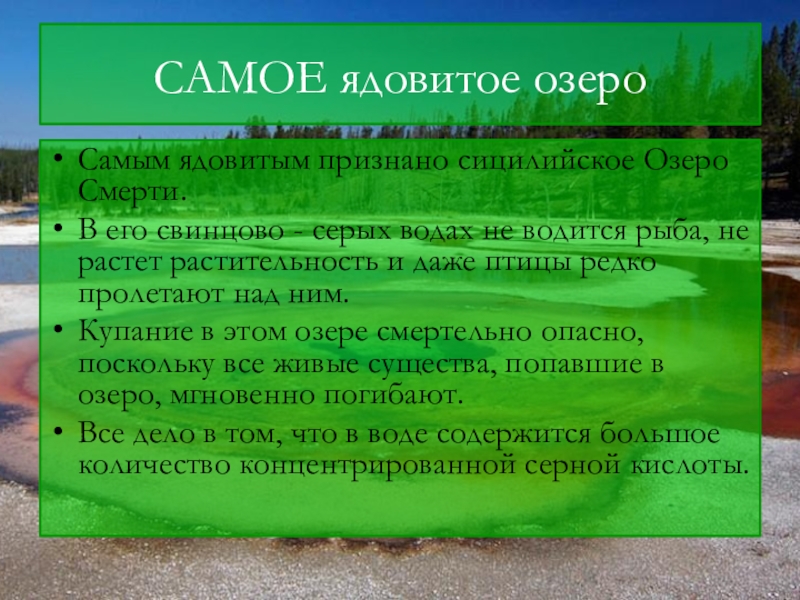 САМОЕ ядовитое озеро

• Самым ядовитым признано сицилийское Озеро Смерти.
• В его свинцово - серых водах не водится рыба, не растет растительность и даже птицы редко пролетают над ним.
• Купание в этом озере смертельно опасно, поскольку все живые существа, попавшие в озеро, мгновенно погибают.
• Все дело в том, что в воде содержится большое количество концентрированной серной кислоты.